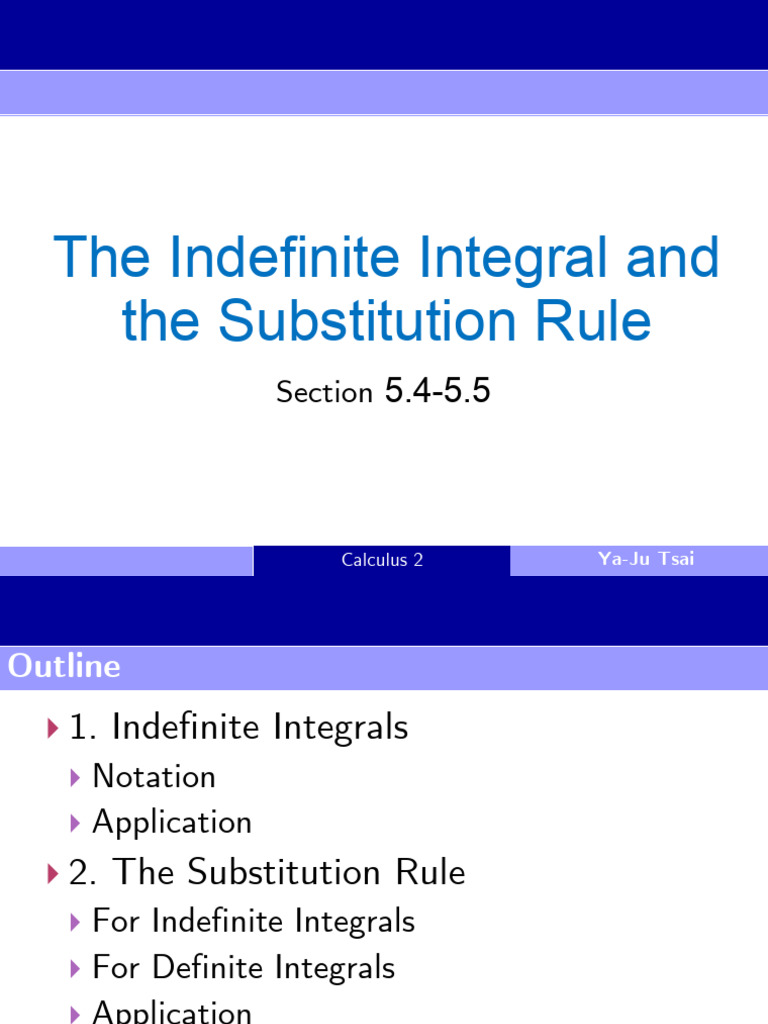 The Indefinite Integral and the Substitution Rule

Section 5.4-5.5

Calculus 2

Ya-Ju Tsai

Outline

1. Indefinite Integrals

Notation

Application

2. The Substitution Rule

For Indefinite Integrals

For Definite Integrals

Application